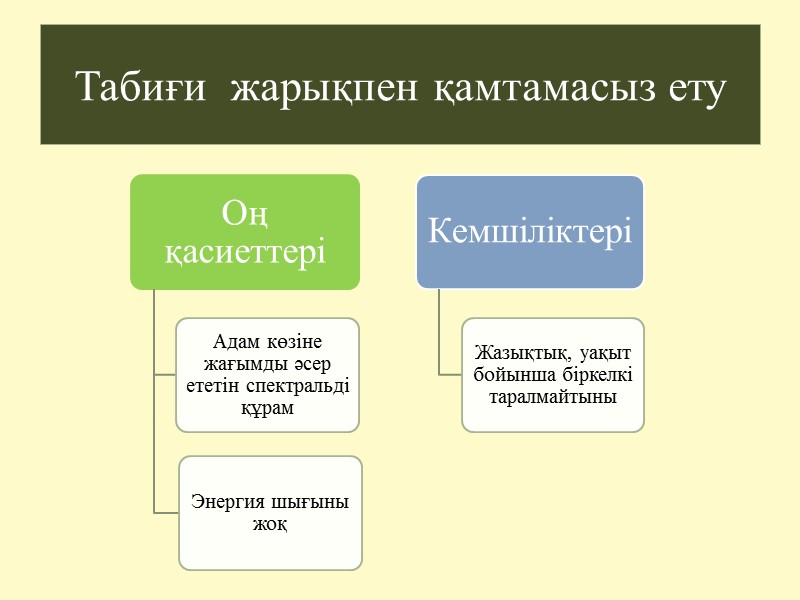 Табиғи жарықпен қамтамасыз ету

Оң қасиеттері

Адам көзіне жағымды әсер ететін спектральді құрам

Энергия шығыны жоқ

Кемшіліктері

Жазықтық, уақыт бойынша біркелкі таралмайтыны